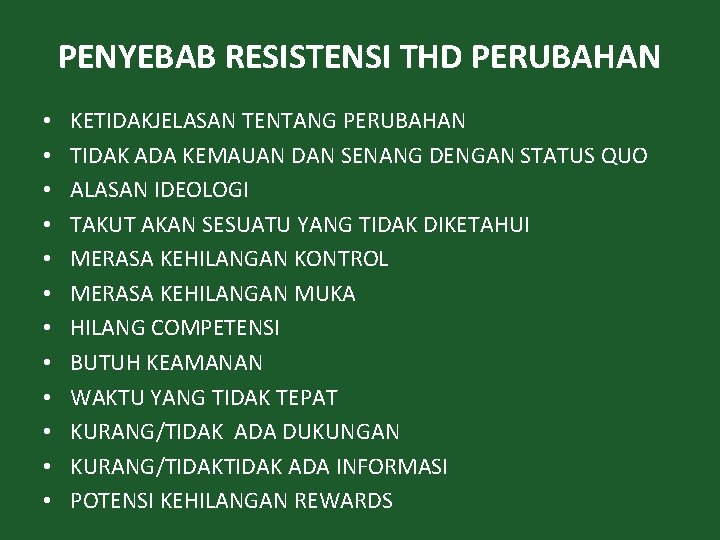 PENYEBAB RESISTENSI THD PERUBAHAN

• KETIDAKJELASAN TENTANG PERUBAHAN
• TIDAK ADA KEMAUAN DAN SENANG DENGAN STATUS QUO
• ALASAN IDEOLOGI
• TAKUT AKAN SESUATU YANG TIDAK DIKETAHUI
• MERASA KEHILANGAN KONTROL
• MERASA KEHILANGAN MUKA
• HILANG COMPETENSI
• BUTUH KEAMANAN
• WAKTU YANG TIDAK TEPAT
• KURANG/TIDAK ADA DUKUNGAN
• KURANG/TIDAKTIDAK ADA INFORMASI
• POTENSI KEHILANGAN REWARDS